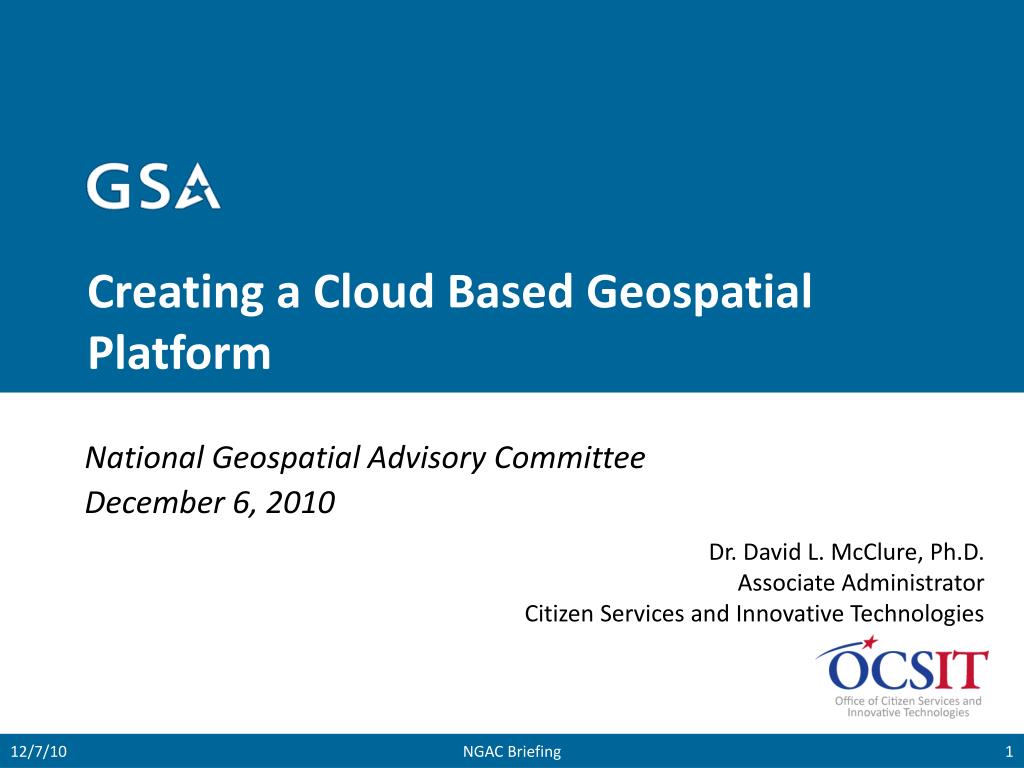 GSA

Creating a Cloud Based Geospatial Platform

National Geospatial Advisory Committee
December 6, 2010

Dr. David L. McClure, Ph.D.
Associate Administrator
Citizen Services and Innovative Technologies

OCSIT
Office of Citizen Services and Innovative Technologies

12/7/10
NGAC Briefing
1